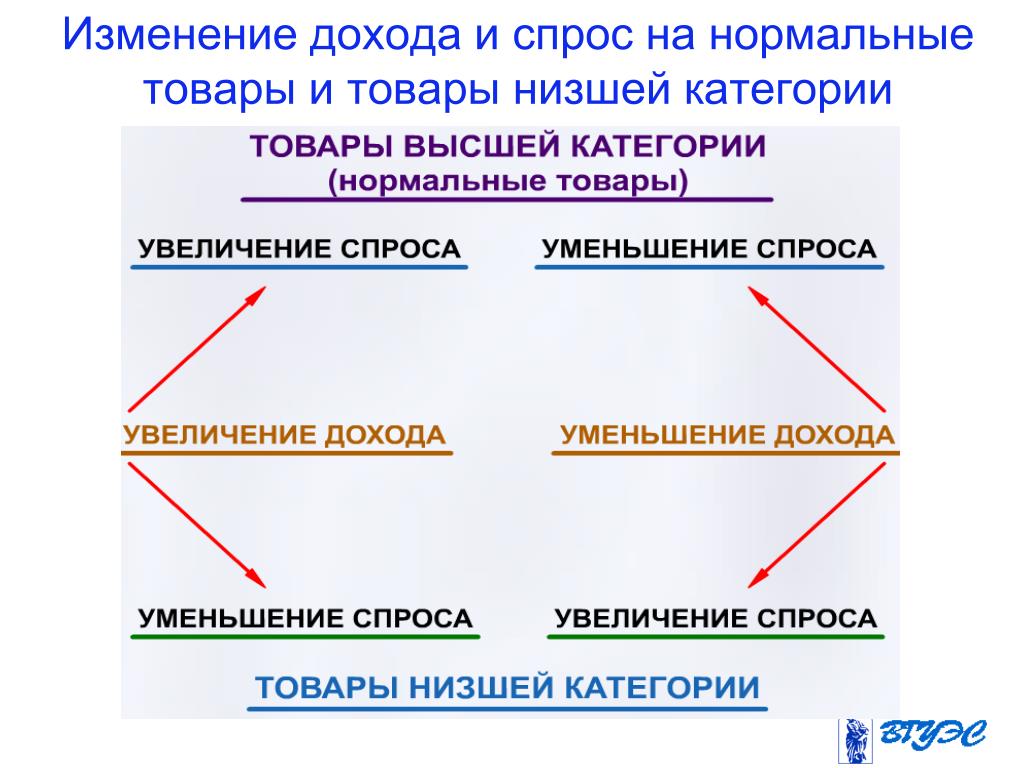 Изменение дохода и спрос на нормальные товары и товары низшей категории

ТОВАРЫ ВЫСШЕЙ КАТЕГОРИИ
(нормальные товары)

УВЕЛИЧЕНИЕ СПРОСА

УМЕНЬШЕНИЕ СПРОСА

УВЕЛИЧЕНИЕ ДОХОДА

УМЕНЬШЕНИЕ ДОХОДА

УМЕНЬШЕНИЕ СПРОСА

УВЕЛИЧЕНИЕ СПРОСА

ТОВАРЫ НИЗШЕЙ КАТЕГОРИИ

ВГУЭС